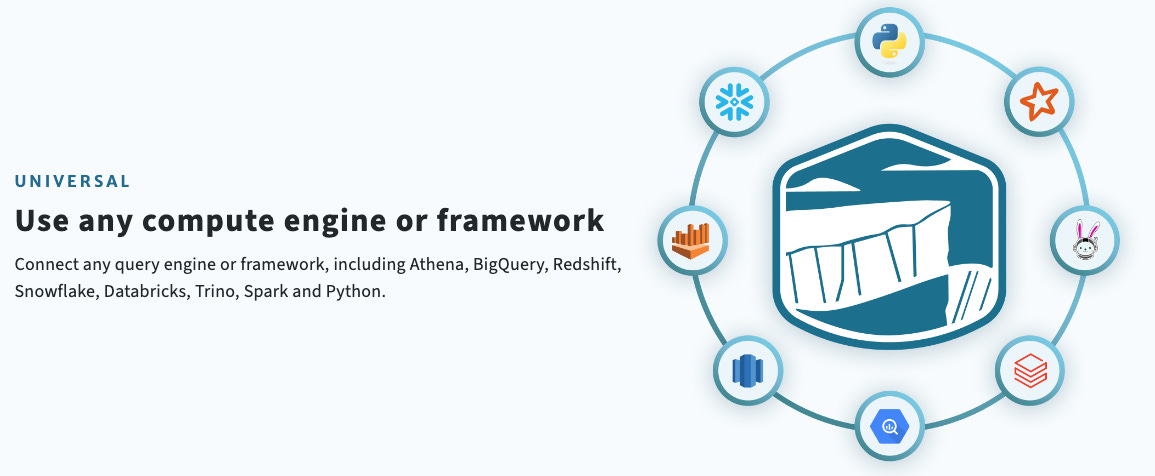 UNIVERSAL

Use any compute engine or framework

Connect any query engine or framework, including Athena, BigQuery, Redshift, Snowflake, Databricks, Trino, Spark and Python.